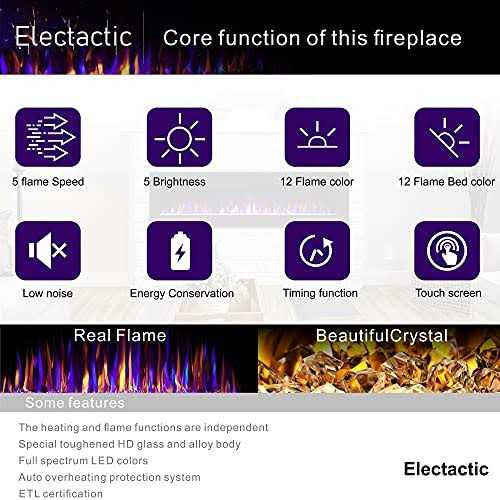 Electactic Core function of this fireplace

5 flame Speed

5 Brightness

12 Flame color

12 Flame Bed color

Low noise

Energy Conservation

Timing function

Touch screen

Real Flame

BeautifulCrystal

Some features

The heating and flame functions are independent
Special toughened HD glass and alloy body
Full spectrum LED colors
Auto overheating protection system
ETL certification

Electactic